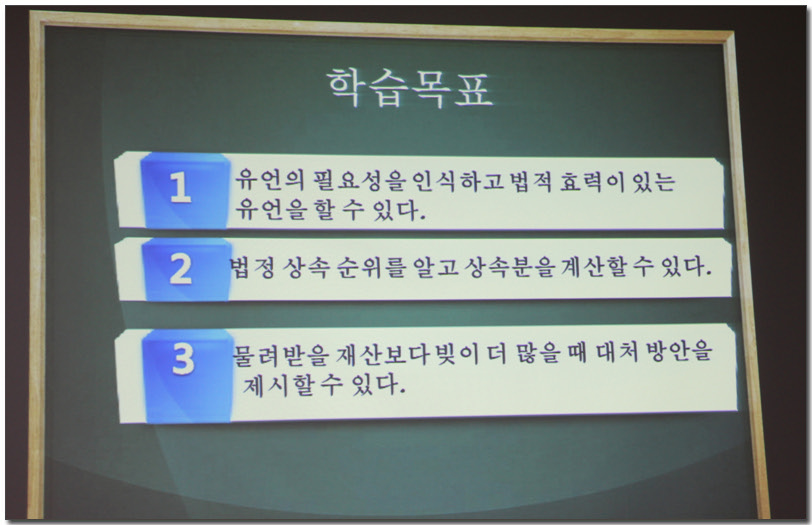 학습목표

1 유언의 필요성을 인식하고 법적 효력이 있는 유언을 할 수 있다.

2 법정 상속 순위를 알고 상속분을 계산할 수 있다.

3 물려받을 재산보다 빚이 더 많을 때 대처 방안을 제시할 수 있다.